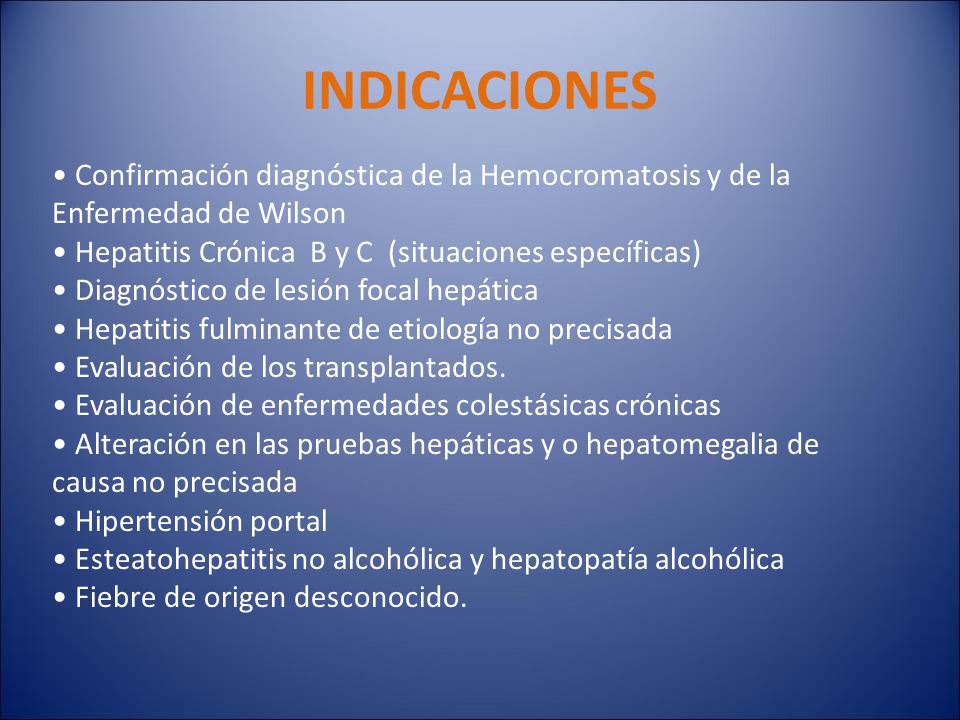 INDICACIONES

• Confirmación diagnóstica de la Hemocromatosis y de la Enfermedad de Wilson
• Hepatitis Crónica B y C (situaciones específicas)
• Diagnóstico de lesión focal hepática
• Hepatitis fulminante de etiología no precisada
• Evaluación de los transplantados.
• Evaluación de enfermedades colestásicas crónicas
• Alteración en las pruebas hepáticas y o hepatomegalia de causa no precisada
• Hipertensión portal
• Esteatohepatitis no alcohólica y hepatopatía alcohólica
• Fiebre de origen desconocido.